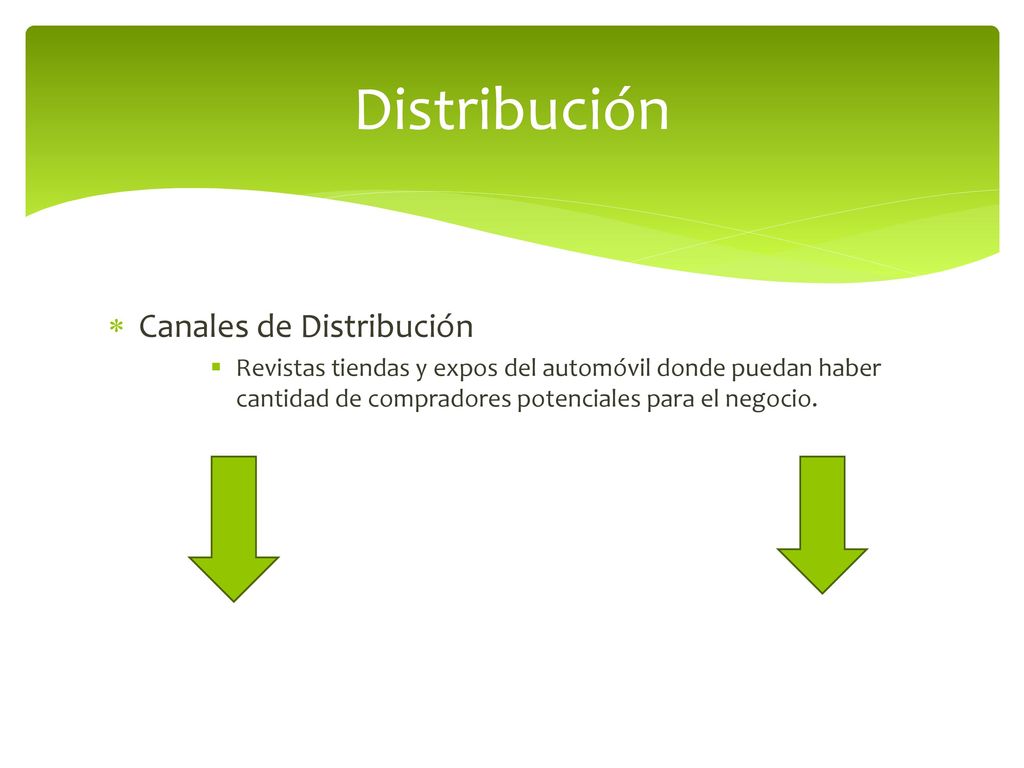 Distribución

Canales de Distribución

Revistas tiendas y expos del automóvil donde puedan haber cantidad de compradores potenciales para el negocio.